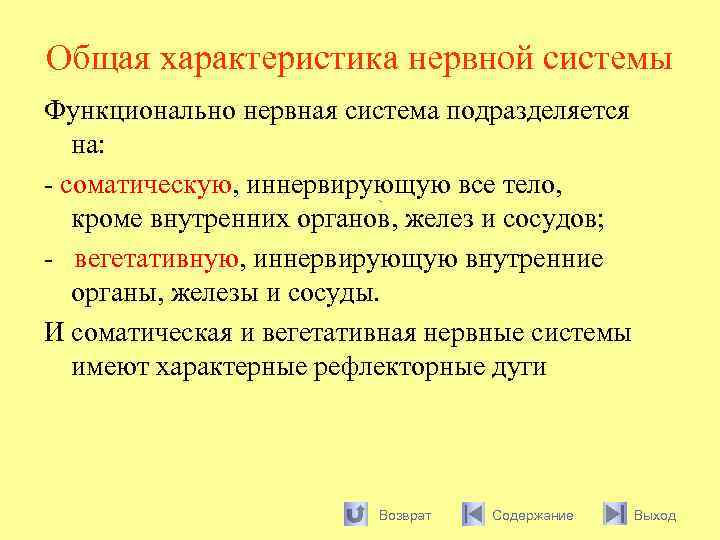 Общая характеристика нервной системы

Функционально нервная система подразделяется на:

- соматическую, иннервирующую все тело, кроме внутренних органов, желез и сосудов;

- вегетативную, иннервирующую внутренние органы, железы и сосуды.

И соматическая и вегетативная нервные системы имеют характерные рефлекторные дуги

Возврат Содержание Выход